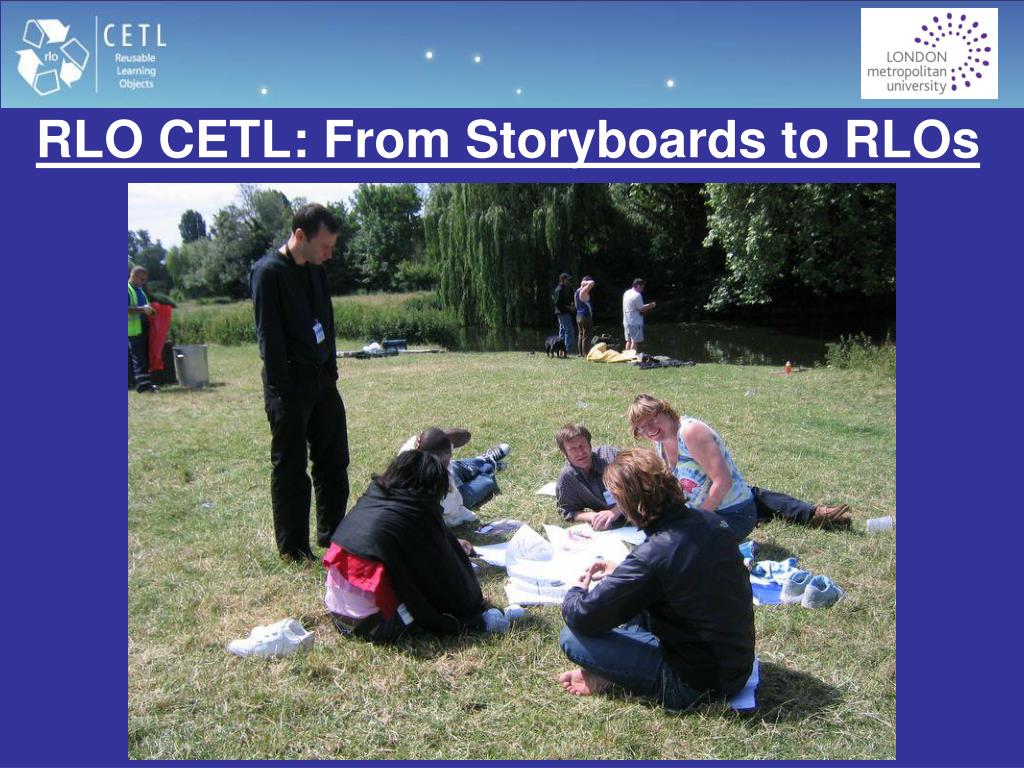 rlo CETL Reusable Learning Objects

LONDON metropolitan university

RLO CETL: From Storyboards to RLOs